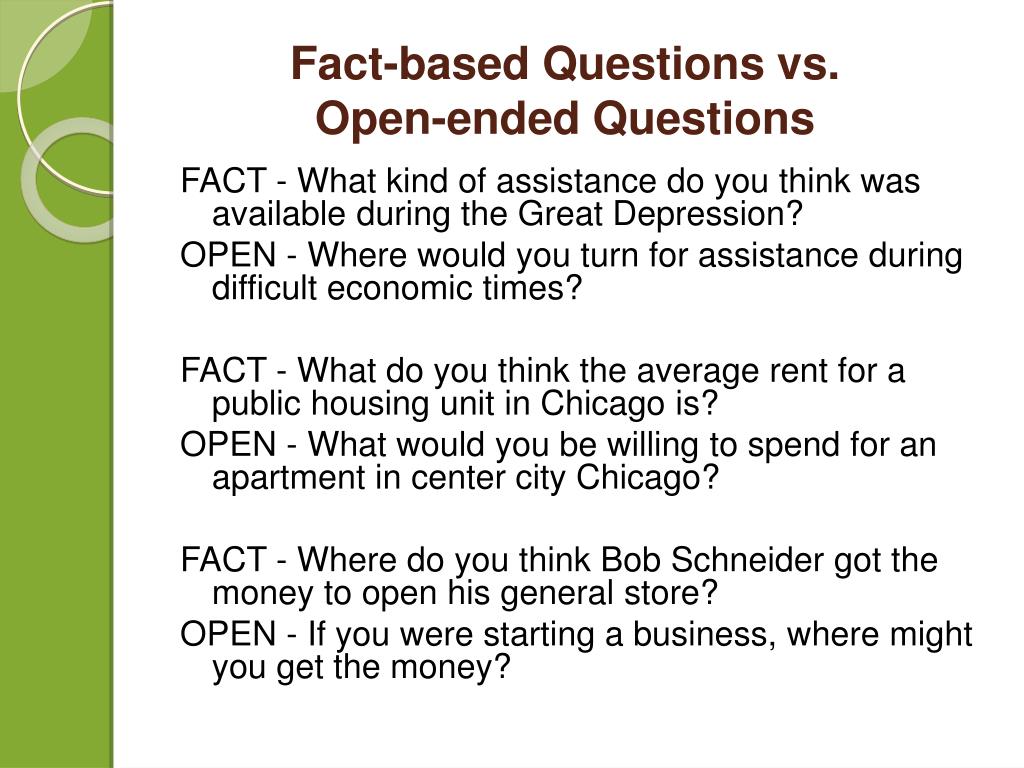 Fact-based Questions vs. Open-ended Questions

FACT - What kind of assistance do you think was available during the Great Depression?

OPEN - Where would you turn for assistance during difficult economic times?

FACT - What do you think the average rent for a public housing unit in Chicago is?

OPEN - What would you be willing to spend for an apartment in center city Chicago?

FACT - Where do you think Bob Schneider got the money to open his general store?

OPEN - If you were starting a business, where might you get the money?